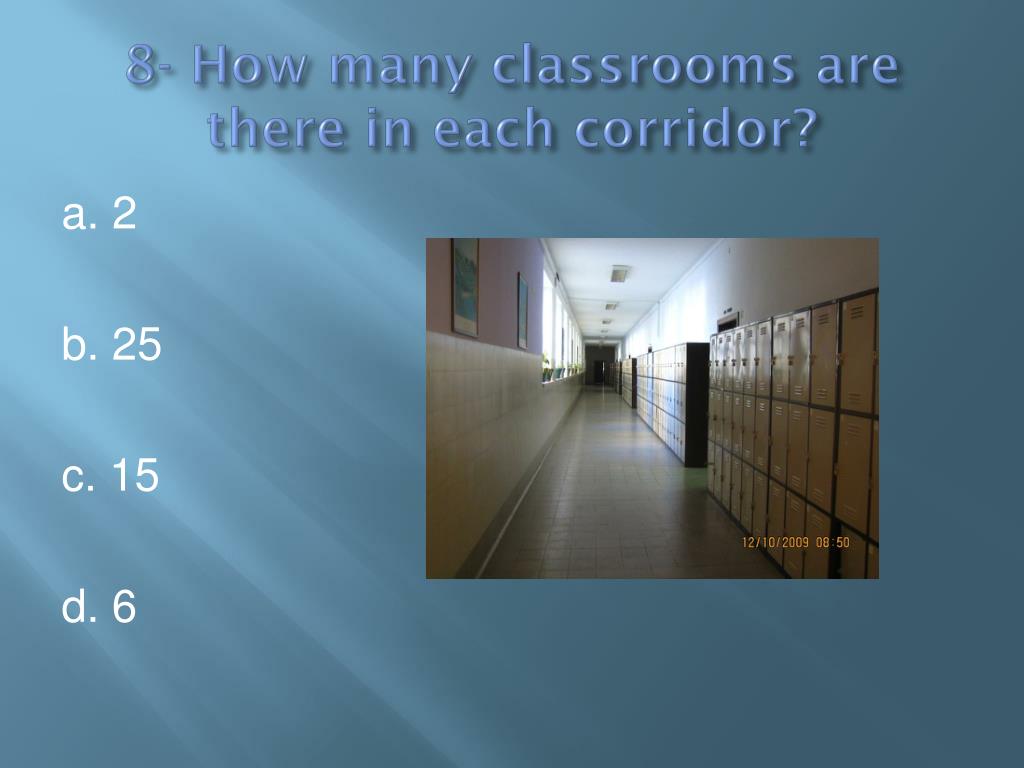 8- How many classrooms are there in each corridor?

a. 2

b. 25

c. 15

d. 6

12/10/2009 08:50